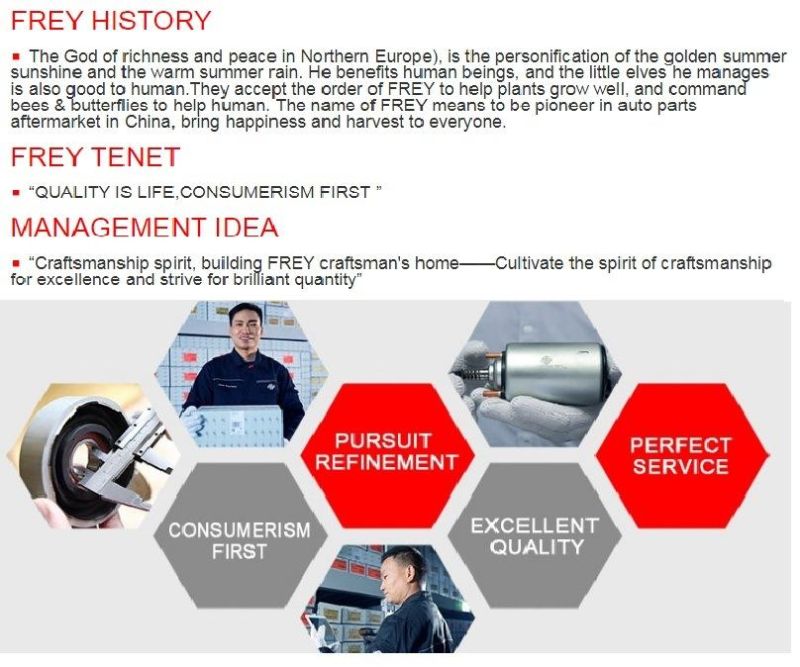 FREY HISTORY

▪ The God of richness and peace in Northern Europe), is the personification of the golden summer sunshine and the warm summer rain. He benefits human beings, and the little elves he manages is also good to human.They accept the order of FREY to help plants grow well, and command bees & butterflies to help human. The name of FREY means to be pioneer in auto parts aftermarket in China, bring happiness and harvest to everyone.

FREY TENET

▪ "QUALITY IS LIFE,CONSUMERISM FIRST "

MANAGEMENT IDEA

▪ "Craftsmanship spirit, building FREY craftsman's home——Cultivate the spirit of craftsmanship for excellence and strive for brilliant quantity"

PURSUIT REFINEMENT

PERFECT SERVICE

CONSUMERISM FIRST

EXCELLENT QUALITY